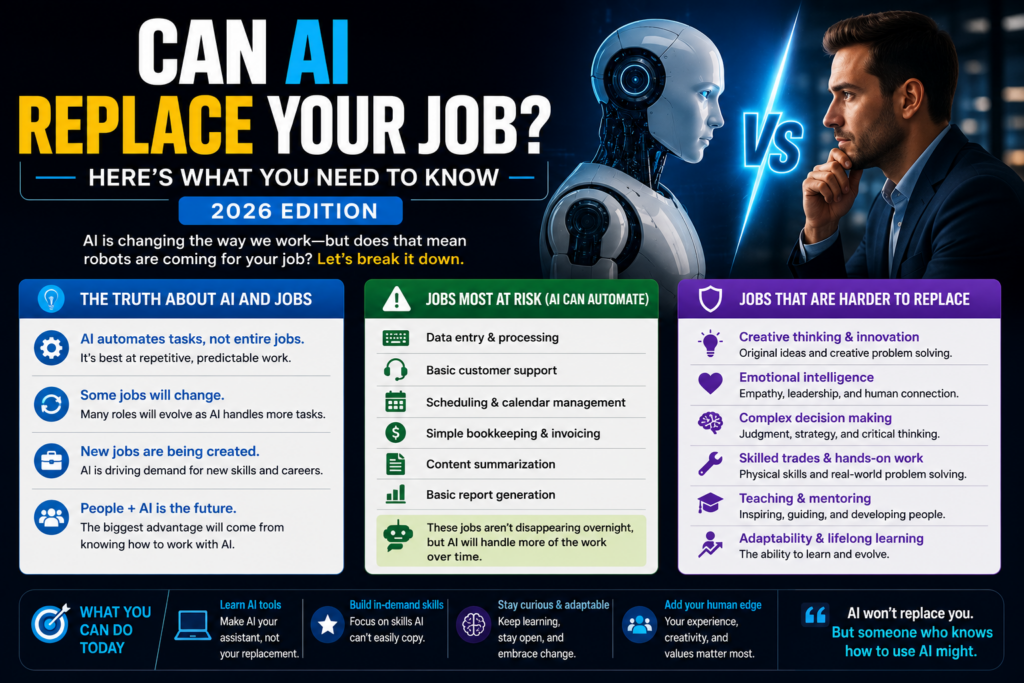 CAN AI REPLACE YOUR JOB?

HERE'S WHAT YOU NEED TO KNOW

2026 EDITION

AI is changing the way we work—but does that mean robots are coming for your job? Let's break it down.

VS

THE TRUTH ABOUT AI AND JOBS

AI automates tasks, not entire jobs.
It's best at repetitive, predictable work.

Some jobs will change.
Many roles will evolve as AI handles more tasks.

New jobs are being created.
AI is driving demand for new skills and careers.

People + AI is the future.
The biggest advantage will come from knowing how to work with AI.

JOBS MOST AT RISK (AI CAN AUTOMATE)

Data entry & processing

Basic customer support

Scheduling & calendar management

Simple bookkeeping & invoicing

Content summarization

Basic report generation

These jobs aren't disappearing overnight, but AI will handle more of the work over time.

JOBS THAT ARE HARDER TO REPLACE

Creative thinking & innovation
Original ideas and creative problem solving.

Emotional intelligence
Empathy, leadership, and human connection.

Complex decision making
Judgment, strategy, and critical thinking.

Skilled trades & hands-on work
Physical skills and real-world problem solving.

Teaching & mentoring
Inspiring, guiding, and developing people.

Adaptability & lifelong learning
The ability to learn and evolve.

WHAT YOU CAN DO TODAY

Learn AI tools
Make AI your assistant, not your replacement.

Build in-demand skills
Focus on skills AI can't easily copy.

Stay curious & adaptable
Keep learning, stay open, and embrace change.

Add your human edge
Your experience, creativity, and values matter most.

AI won't replace you. But someone who knows how to use AI might.